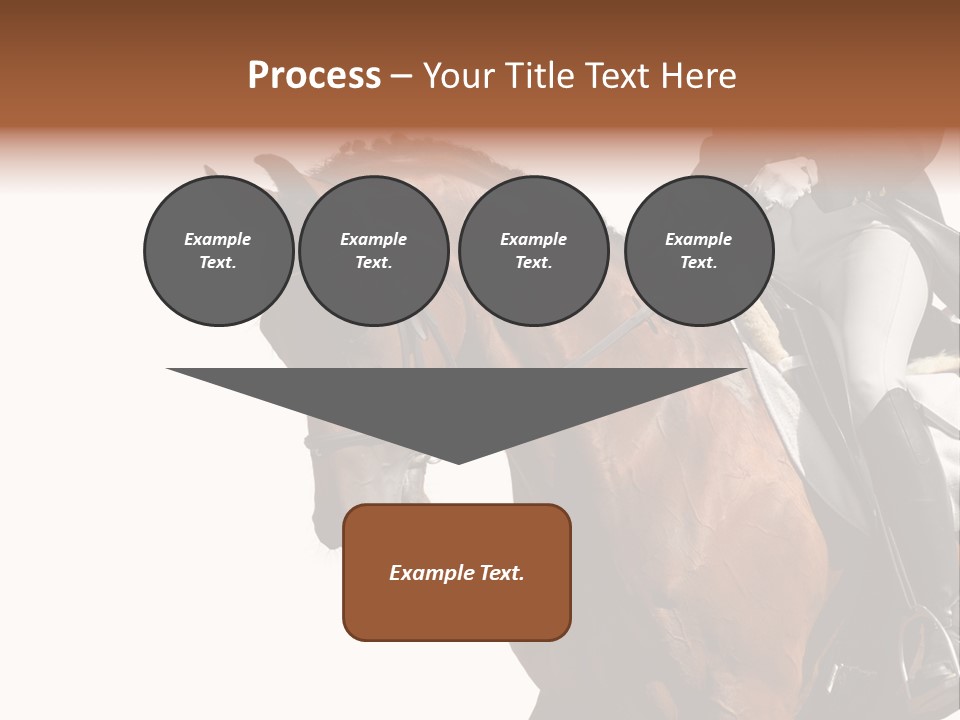 Process – Your Title Text Here

Example Text.

Example Text.

Example Text.

Example Text.

Example Text.